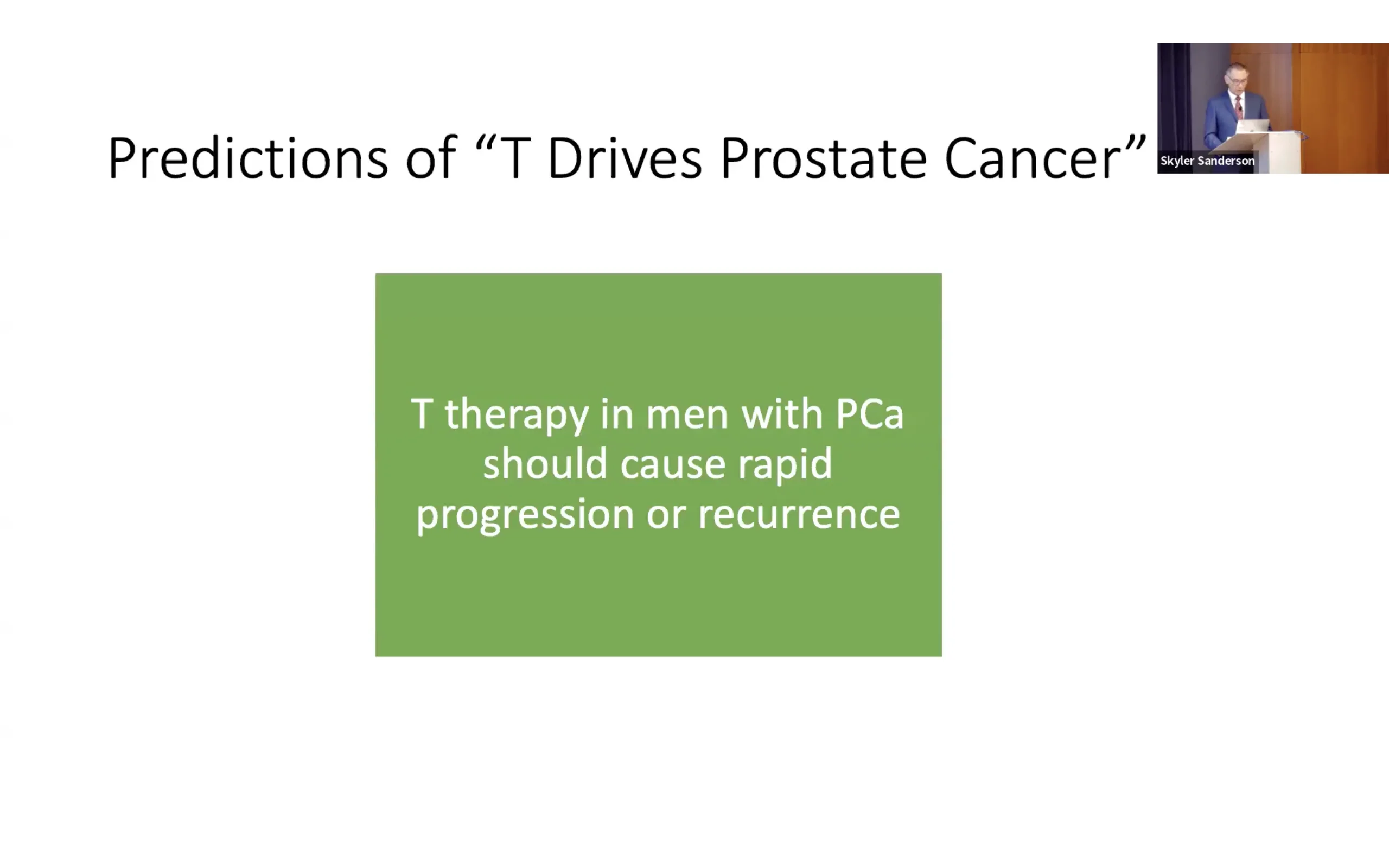 Predictions of “T Drives Prostate Cancer”

Skyler Sanderson

T therapy in men with PCa should cause rapid progression or recurrence